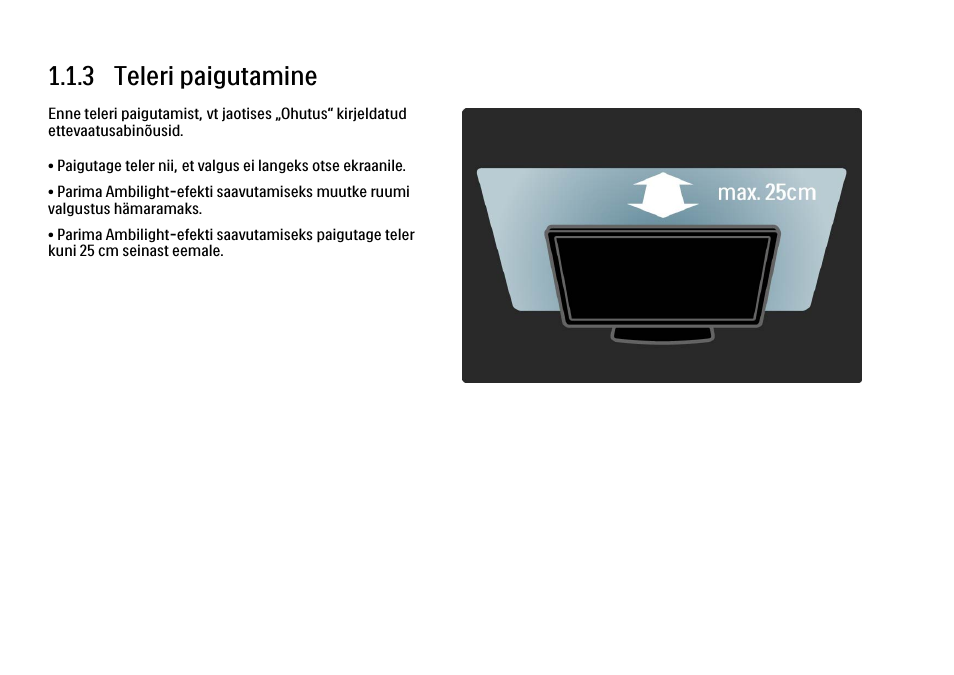 1.1.3 Teleri paigutamine

Enne teleri paigutamist, vt jaotises „Ohutus“ kirjeldatud ettevaatusabinõusid.

• Paigutage teler nii, et valgus ei langeks otse ekraanile.

• Parima Ambilight-efekti saavutamiseks muutke ruumi valgustus hämaramaks.

• Parima Ambilight-efekti saavutamiseks paigutage teler kuni 25 cm seinast eemale.

max. 25cm